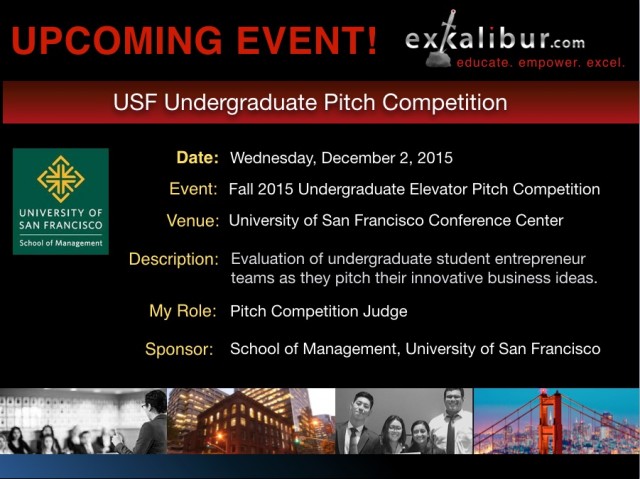 UPCOMING EVENT!

exkalibur.com
educate. empower. excel.

USF Undergraduate Pitch Competition

UNIVERSITY OF SAN FRANCISCO
School of Management

Date: Wednesday, December 2, 2015

Event: Fall 2015 Undergraduate Elevator Pitch Competition

Venue: University of San Francisco Conference Center

Description: Evaluation of undergraduate student entrepreneur teams as they pitch their innovative business ideas.

My Role: Pitch Competition Judge

Sponsor: School of Management, University of San Francisco